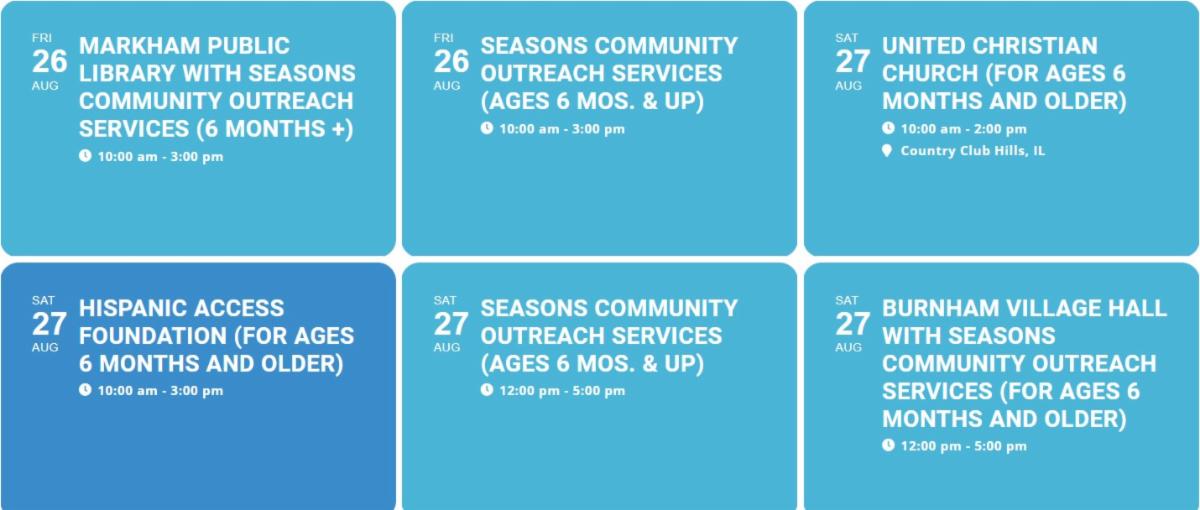 FRI
26
AUG
MARKHAM PUBLIC LIBRARY WITH SEASONS COMMUNITY OUTREACH SERVICES (6 MONTHS +)
10:00 am - 3:00 pm

FRI
26
AUG
SEASONS COMMUNITY OUTREACH SERVICES (AGES 6 MOS. & UP)
10:00 am - 3:00 pm

SAT
27
AUG
UNITED CHRISTIAN CHURCH (FOR AGES 6 MONTHS AND OLDER)
10:00 am - 2:00 pm
Country Club Hills, IL

SAT
27
AUG
HISPANIC ACCESS FOUNDATION (FOR AGES 6 MONTHS AND OLDER)
10:00 am - 3:00 pm

SAT
27
AUG
SEASONS COMMUNITY OUTREACH SERVICES (AGES 6 MOS. & UP)
12:00 pm - 5:00 pm

SAT
27
AUG
BURNHAM VILLAGE HALL WITH SEASONS COMMUNITY OUTREACH SERVICES (FOR AGES 6 MONTHS AND OLDER)
12:00 pm - 5:00 pm